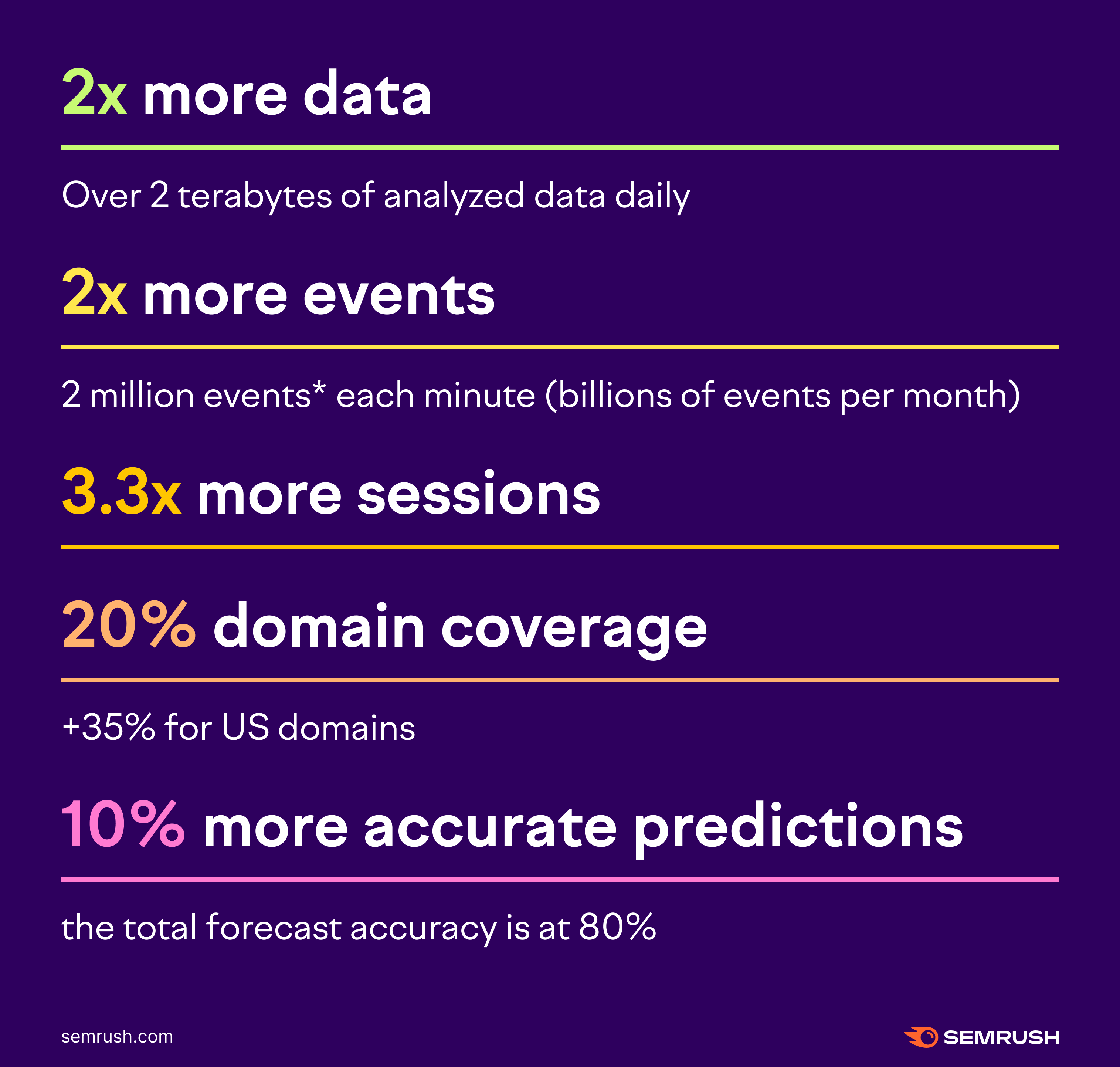 2x more data

Over 2 terabytes of analyzed data daily

2x more events

2 million events* each minute (billions of events per month)

3.3x more sessions

20% domain coverage

+35% for US domains

10% more accurate predictions

the total forecast accuracy is at 80%

semrush.com

SEMRUSH